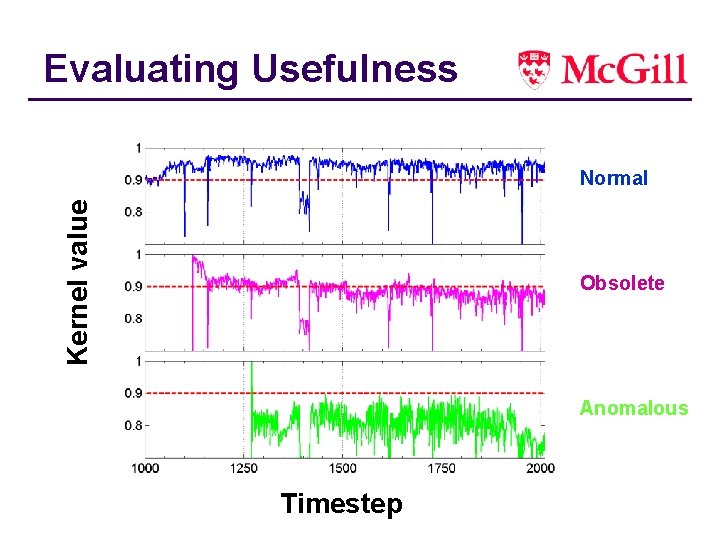 Evaluating Usefulness

McGill

Kernel value

1
0.9
0.8

Normal

1
0.9
0.8

Obsolete

1
0.9
0.8

Anomalous

1000 1250 1500 1750 2000

Timestep